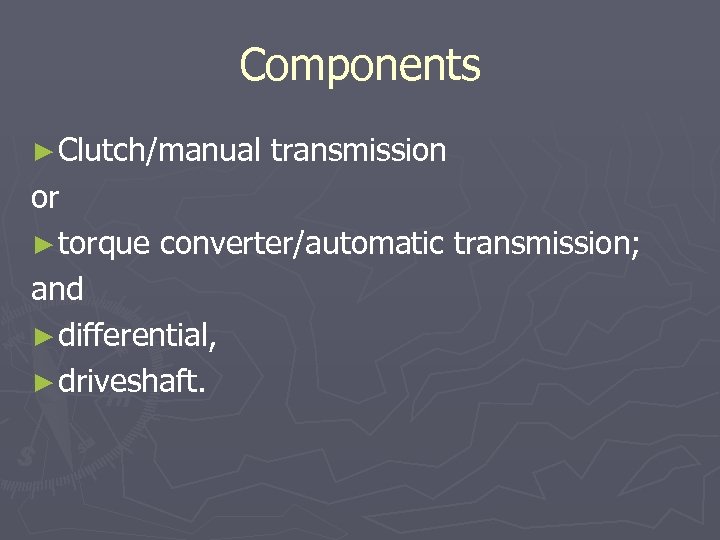 Components

►Clutch/manual transmission
or
►torque converter/automatic transmission;
and
►differential,
►driveshaft.